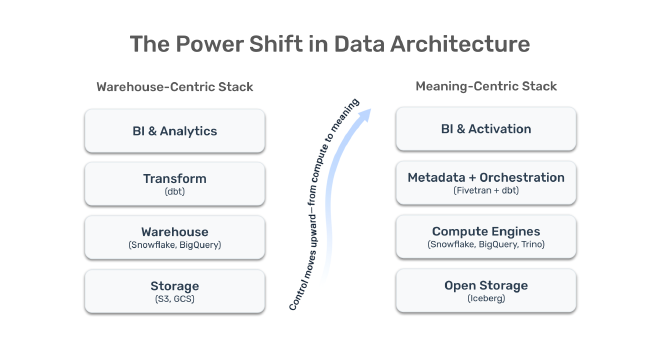 The Power Shift in Data Architecture

Warehouse-Centric Stack

BI & Analytics

Transform
(dbt)

Warehouse
(Snowflake, BigQuery)

Storage
(S3, GCS)

Control moves upward—from compute to meaning

Meaning-Centric Stack

BI & Activation

Metadata + Orchestration
(Fivetran + dbt)

Compute Engines
(Snowflake, BigQuery, Trino)

Open Storage
(Iceberg)